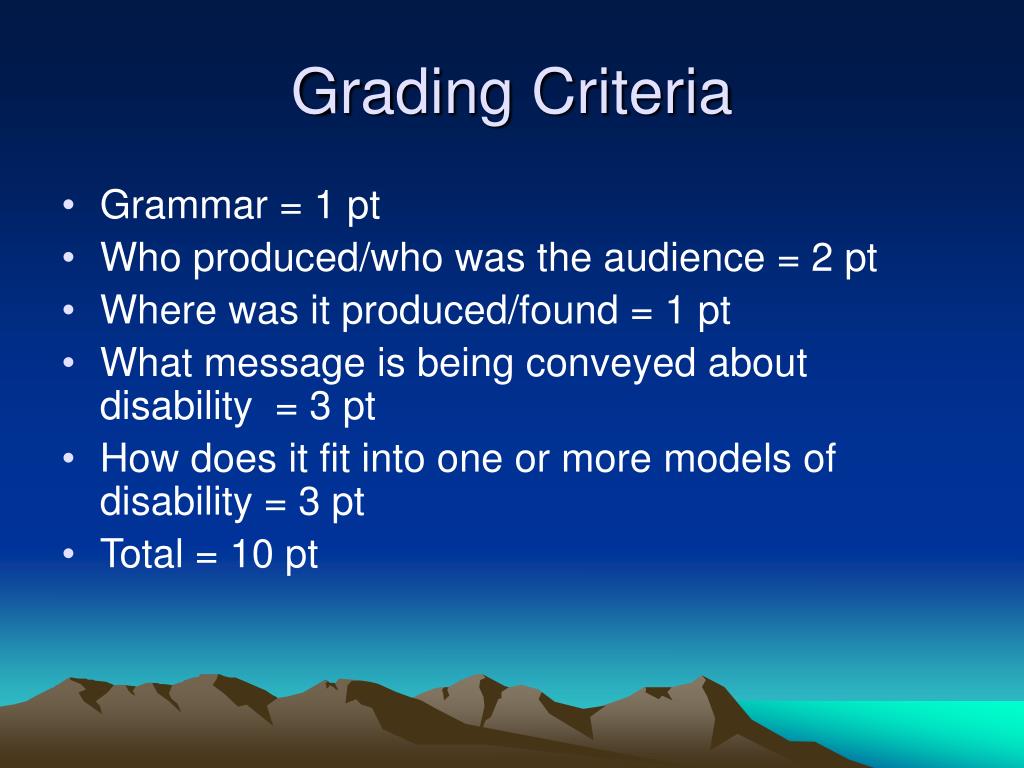 Grading Criteria

• Grammar = 1 pt
• Who produced/who was the audience = 2 pt
• Where was it produced/found = 1 pt
• What message is being conveyed about disability = 3 pt
• How does it fit into one or more models of disability = 3 pt
• Total = 10 pt